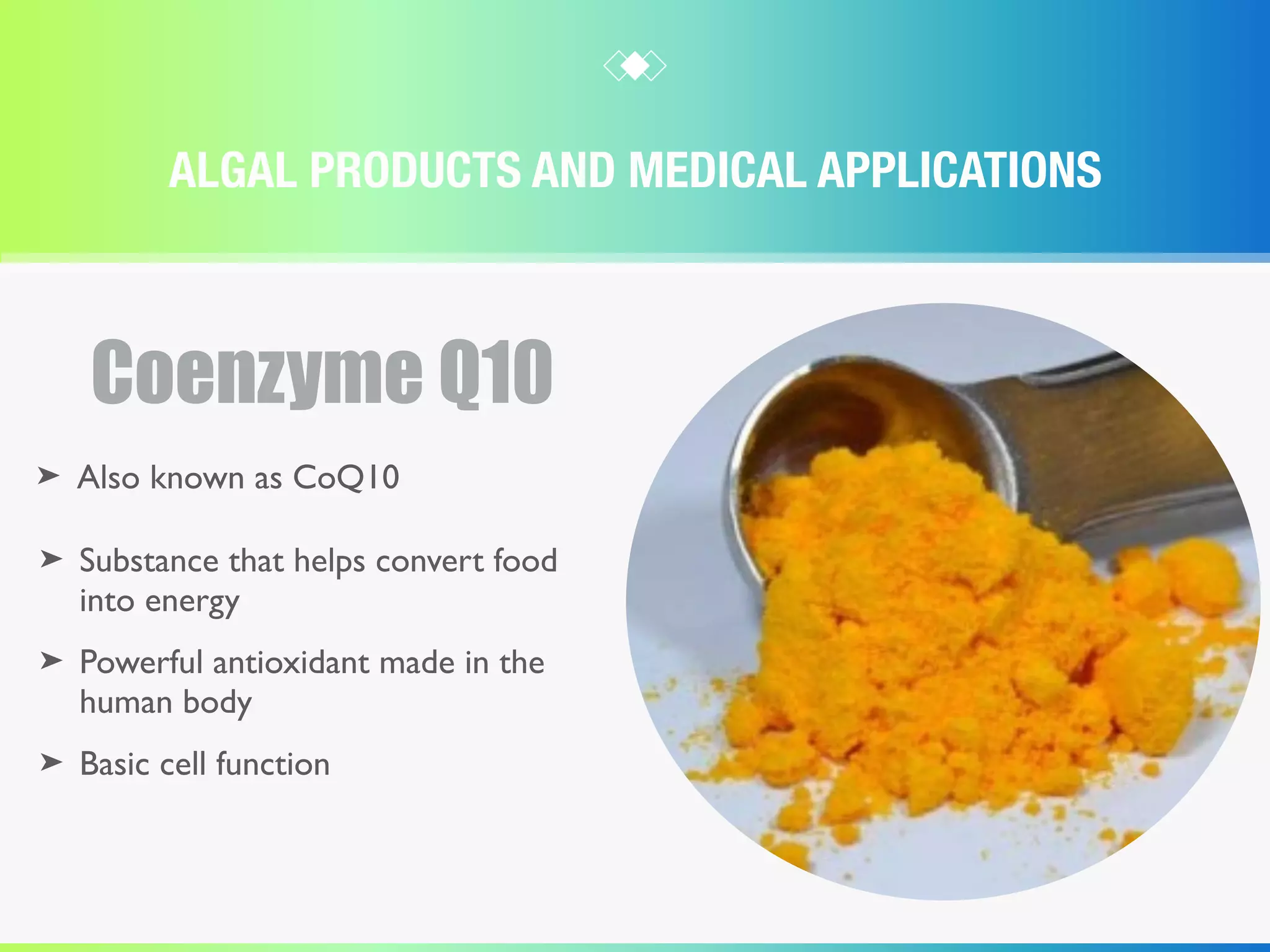 ALGAL PRODUCTS AND MEDICAL APPLICATIONS

Coenzyme Q10

➤ Also known as CoQ10

➤ Substance that helps convert food into energy

➤ Powerful antioxidant made in the human body

➤ Basic cell function